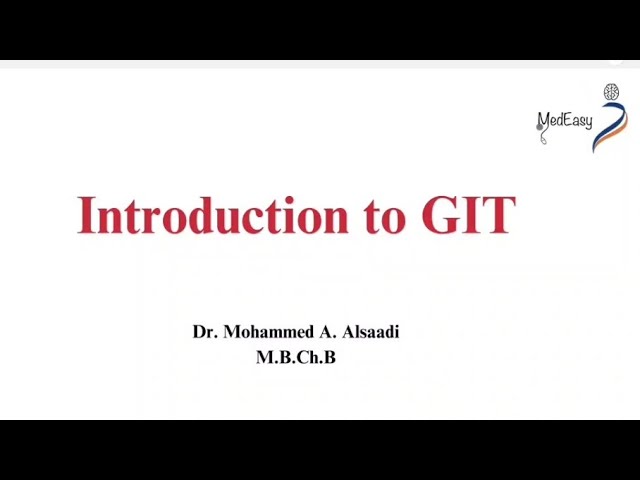 MedEasy

Introduction to GIT

Dr. Mohammed A. Alsaadi
M.B.Ch.B